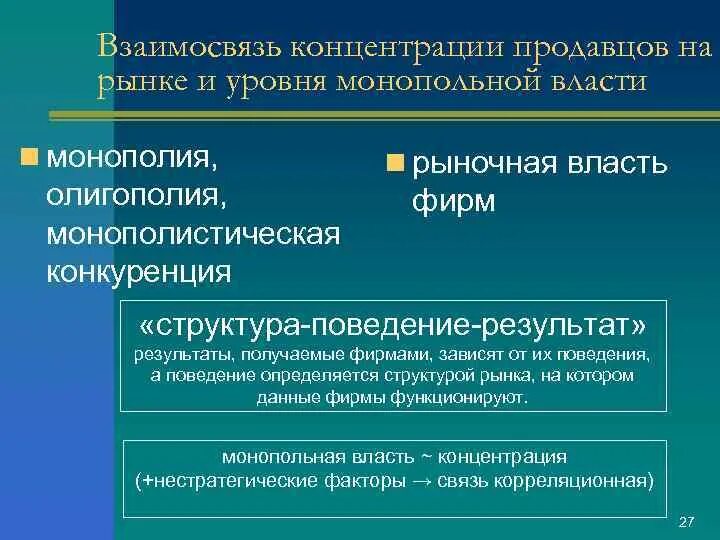 Взаимосвязь концентрации продавцов на рынке и уровня монопольной власти

монополия, олигополия, монополистическая конкуренция

рыночная власть фирм

«структура-поведение-результат»
результаты, получаемые фирмами, зависят от их поведения, а поведение определяется структурой рынка, на котором данные фирмы функционируют.

монопольная власть ~ концентрация
(+нестратегические факторы → связь корреляционная)

27